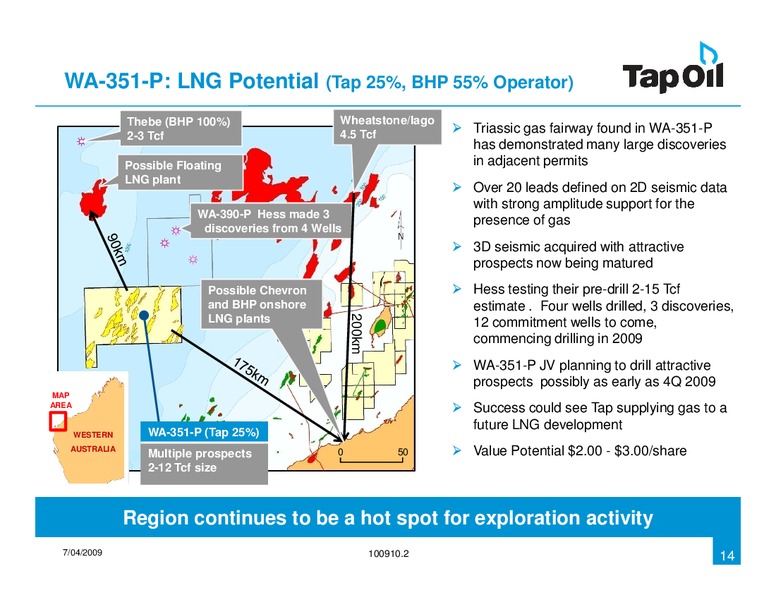 WA-351-P: LNG Potential (Tap 25%, BHP 55% Operator)

Tap Oil

Thebe (BHP 100%)
2-3 Tcf

Wheatstone/Iago
4.5 Tcf

Possible Floating LNG plant

WA-390-P Hess made 3 discoveries from 4 Wells

90km

N

Possible Chevron and BHP onshore LNG plants

200km

175km

MAP AREA

WESTERN AUSTRALIA

WA-351-P (Tap 25%)

Multiple prospects
2-12 Tcf size

0 50

➢ Triassic gas fairway found in WA-351-P has demonstrated many large discoveries in adjacent permits

➢ Over 20 leads defined on 2D seismic data with strong amplitude support for the presence of gas

➢ 3D seismic acquired with attractive prospects now being matured

➢ Hess testing their pre-drill 2-15 Tcf estimate . Four wells drilled, 3 discoveries, 12 commitment wells to come, commencing drilling in 2009

➢ WA-351-P JV planning to drill attractive prospects possibly as early as 4Q 2009

➢ Success could see Tap supplying gas to a future LNG development

➢ Value Potential $2.00 - $3.00/share

Region continues to be a hot spot for exploration activity

7/04/2009

100910.2

14